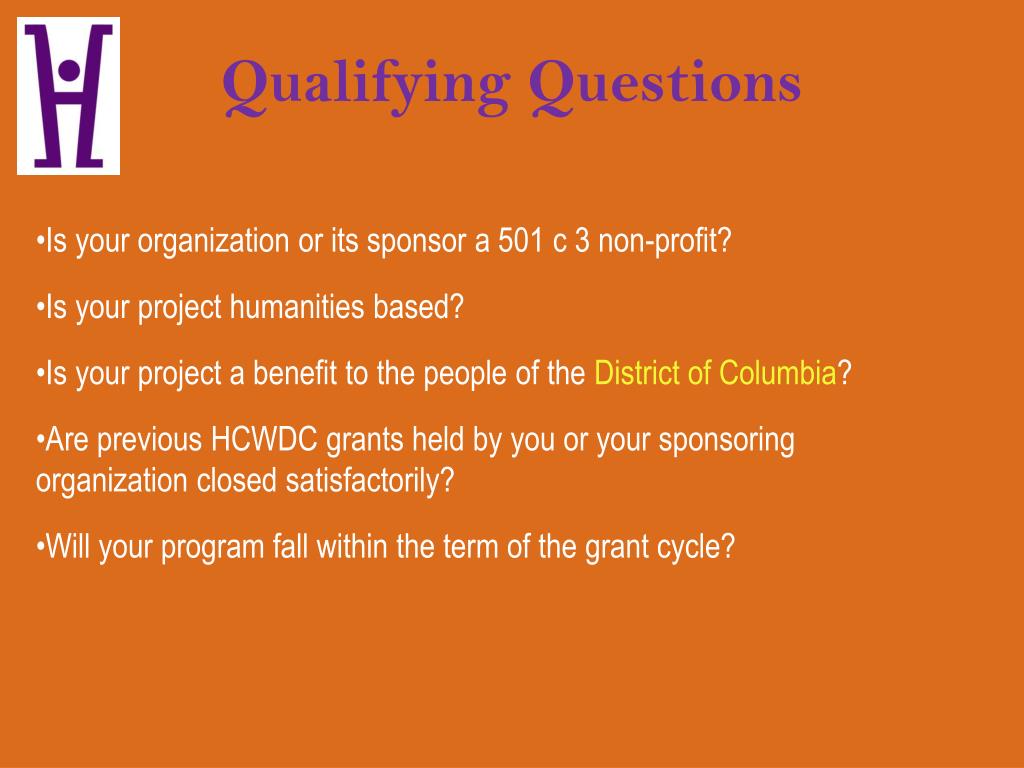 Qualifying Questions

•Is your organization or its sponsor a 501 c 3 non-profit?

•Is your project humanities based?

•Is your project a benefit to the people of the District of Columbia?

•Are previous HCWDC grants held by you or your sponsoring organization closed satisfactorily?

•Will your program fall within the term of the grant cycle?